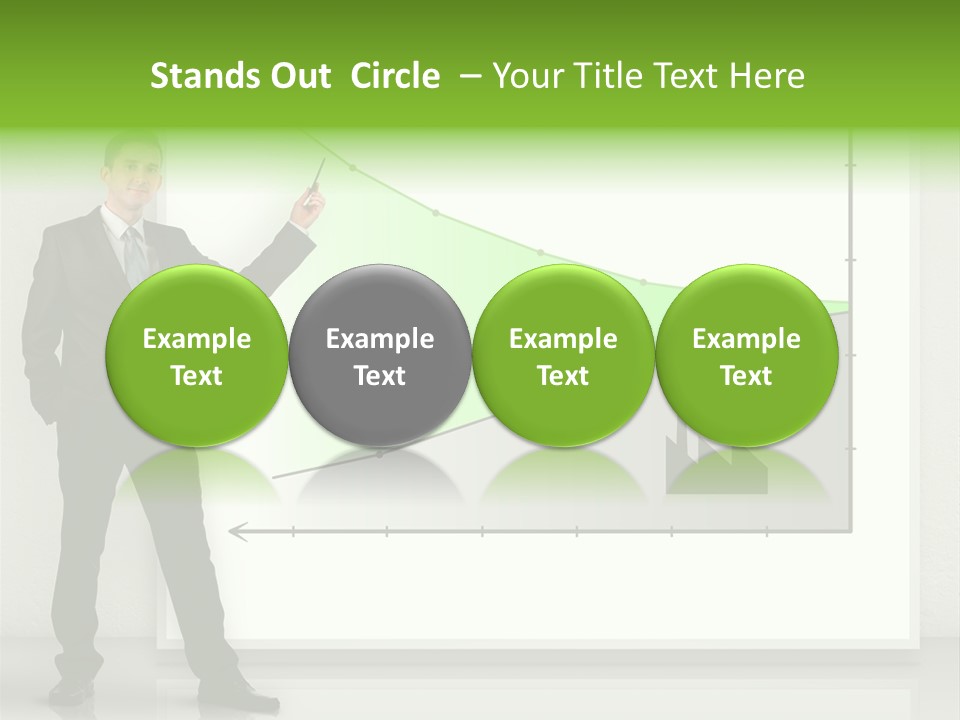 Stands Out Circle – Your Title Text Here

Example Text

Example Text

Example Text

Example Text